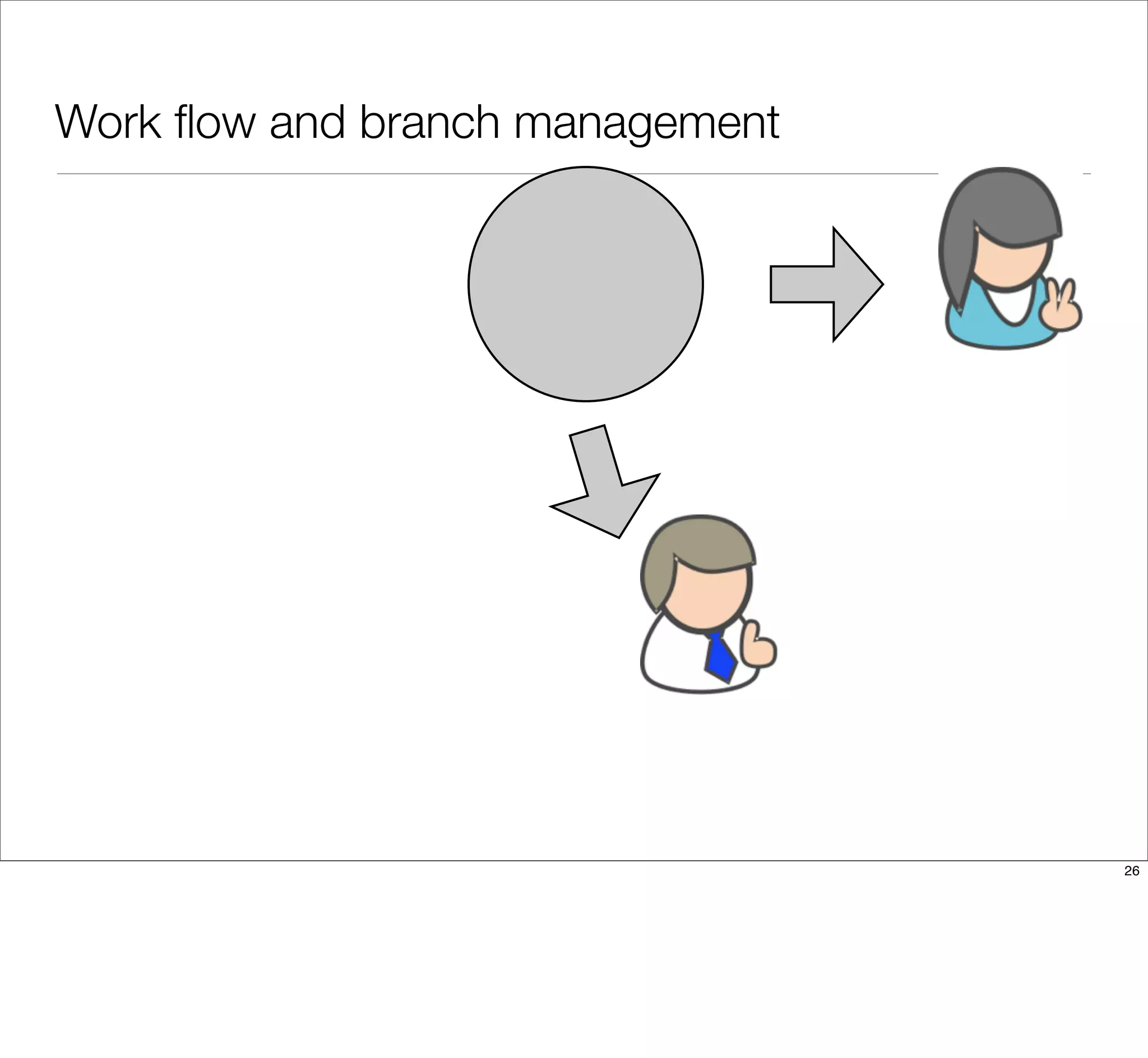 Work flow and branch management

26